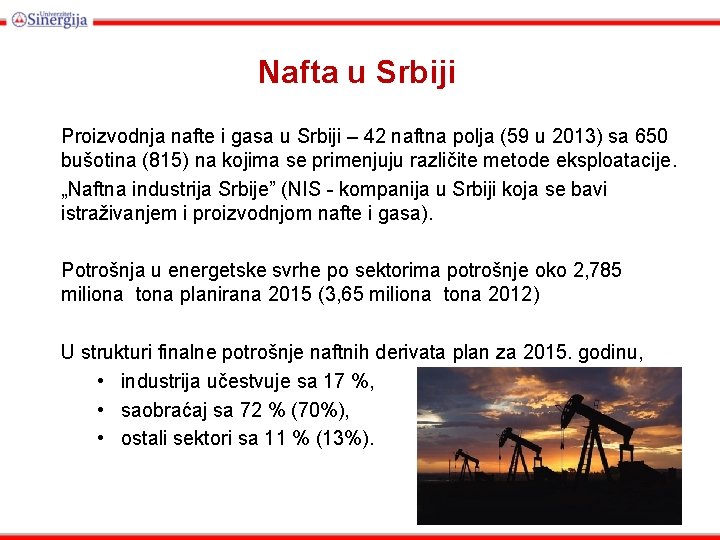 Univerzitet Sinergija

Nafta u Srbiji

Proizvodnja nafte i gasa u Srbiji – 42 naftna polja (59 u 2013) sa 650 bušotina (815) na kojima se primenjuju različite metode eksploatacije.

„Naftna industrija Srbije” (NIS - kompanija u Srbiji koja se bavi istraživanjem i proizvodnjom nafte i gasa).

Potrošnja u energetske svrhe po sektorima potrošnje oko 2,785 miliona tona planirana 2015 (3,65 miliona tona 2012)

U strukturi finalne potrošnje naftnih derivata plan za 2015. godinu,
• industrija učestvuje sa 17 %,
• saobraćaj sa 72 % (70%),
• ostali sektori sa 11 % (13%).